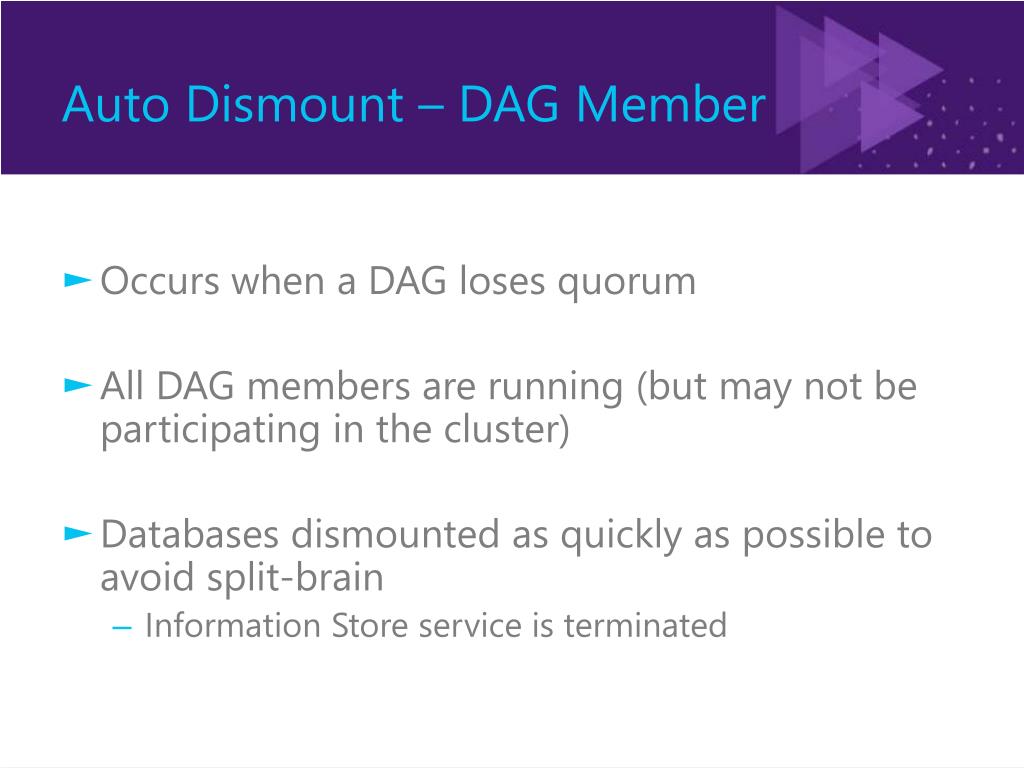 Auto Dismount – DAG Member

► Occurs when a DAG loses quorum

► All DAG members are running (but may not be participating in the cluster)

► Databases dismounted as quickly as possible to avoid split-brain
– Information Store service is terminated